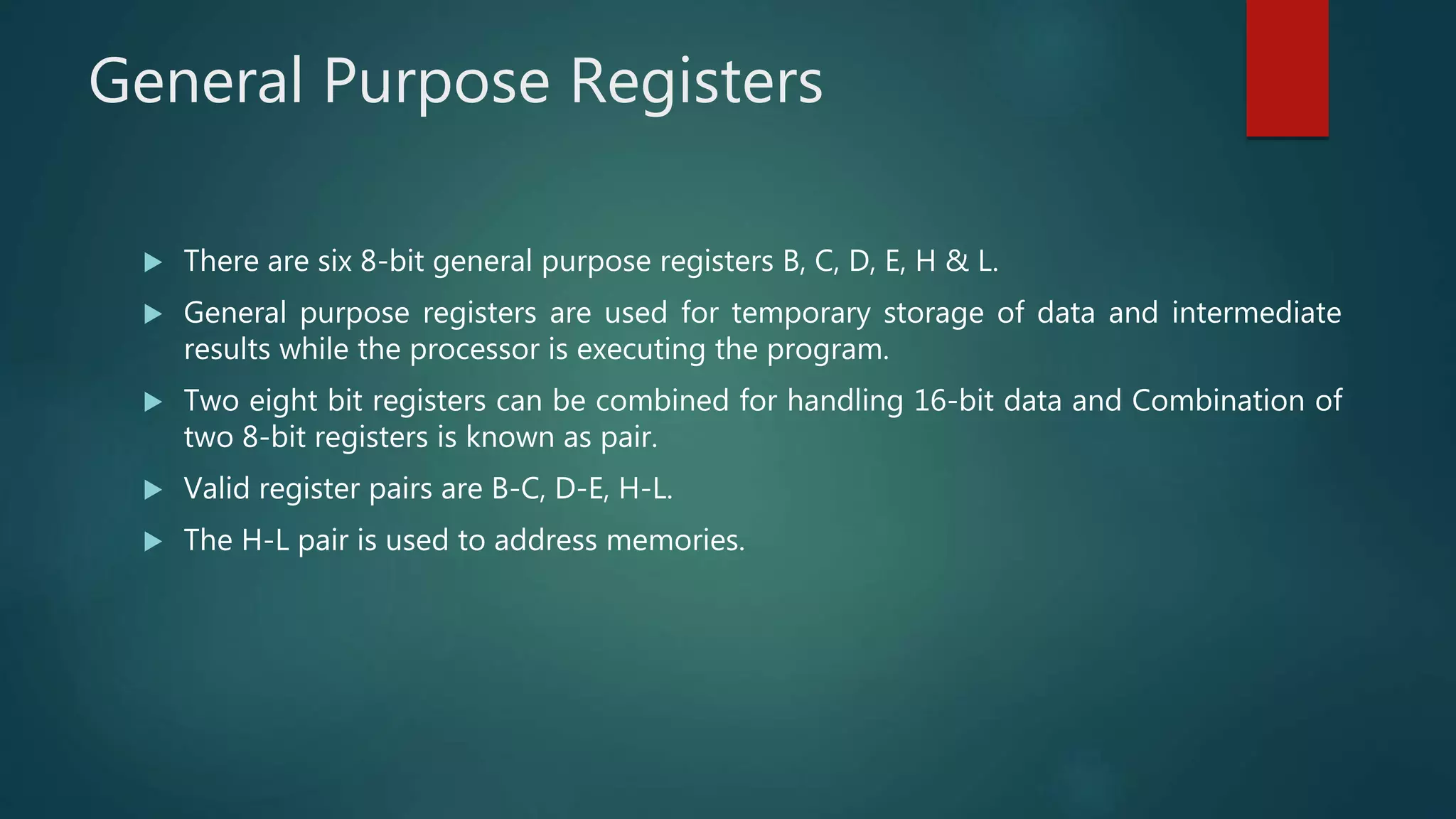 General Purpose Registers

▶ There are six 8-bit general purpose registers B, C, D, E, H & L.

▶ General purpose registers are used for temporary storage of data and intermediate results while the processor is executing the program.

▶ Two eight bit registers can be combined for handling 16-bit data and Combination of two 8-bit registers is known as pair.

▶ Valid register pairs are B-C, D-E, H-L.

▶ The H-L pair is used to address memories.